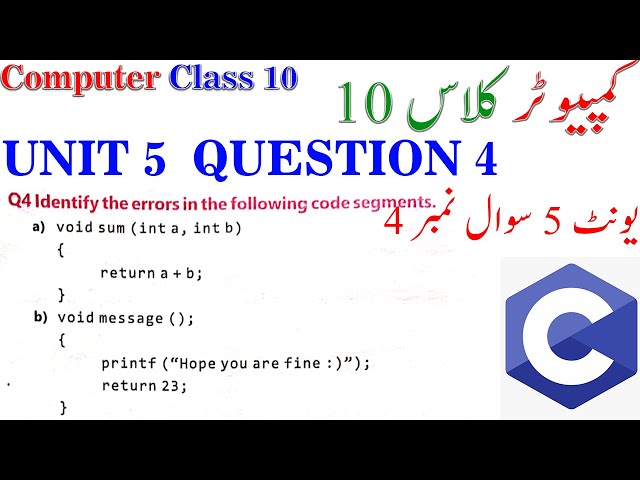 Computer Class 10

کمپیوٹر کلاس 10

UNIT 5 QUESTION 4

Q4 Identify the errors in the following code segments.

یونٹ 5 سوال نمبر 4

a) void sum (int a, int b)
{
return a + b;
}

b) void message ();
{
printf ("Hope you are fine :)");
return 23;
}

C